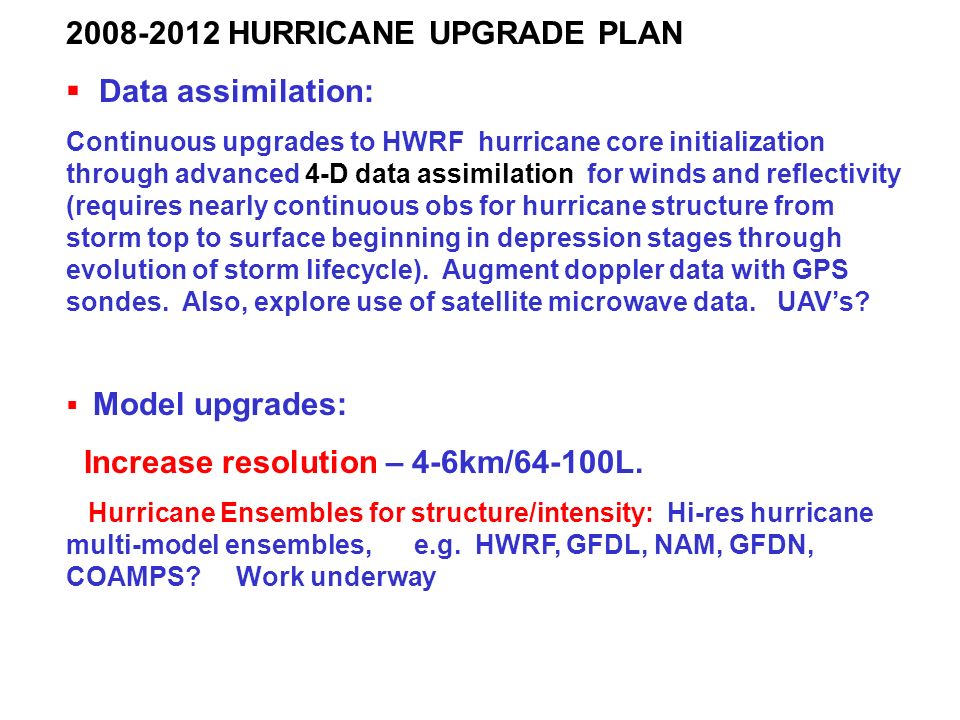 2008-2012 HURRICANE UPGRADE PLAN

▪ Data assimilation:

Continuous upgrades to HWRF hurricane core initialization through advanced 4-D data assimilation for winds and reflectivity (requires nearly continuous obs for hurricane structure from storm top to surface beginning in depression stages through evolution of storm lifecycle). Augment doppler data with GPS sondes. Also, explore use of satellite microwave data. UAV's?

▪ Model upgrades:

Increase resolution – 4-6km/64-100L.

Hurricane Ensembles for structure/intensity: Hi-res hurricane multi-model ensembles, e.g. HWRF, GFDL, NAM, GFDN, COAMPS? Work underway